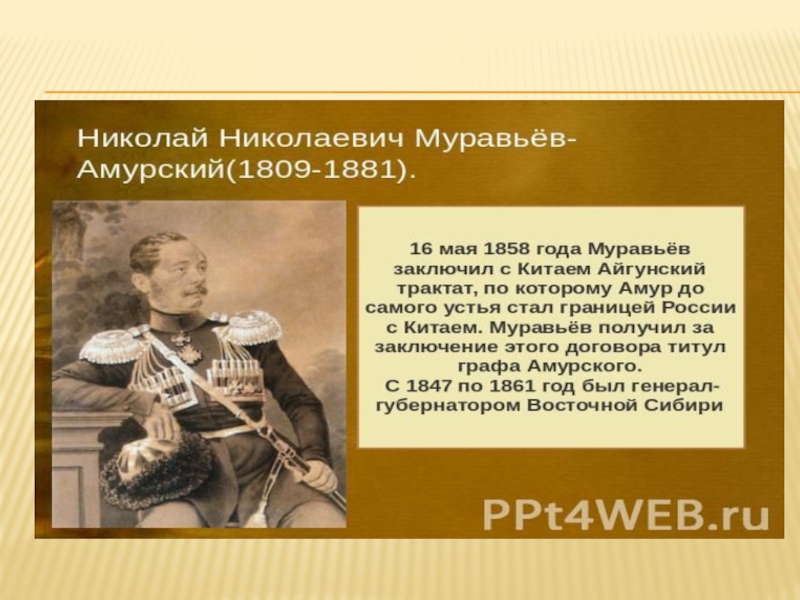 Николай Николаевич Муравьёв-Амурский(1809-1881).

16 мая 1858 года Муравьёв заключил с Китаем Айгунский трактат, по которому Амур до самого устья стал границей России с Китаем. Муравьёв получил за заключение этого договора титул графа Амурского.
С 1847 по 1861 год был генерал-губернатором Восточной Сибири

PPt4WEB.ru